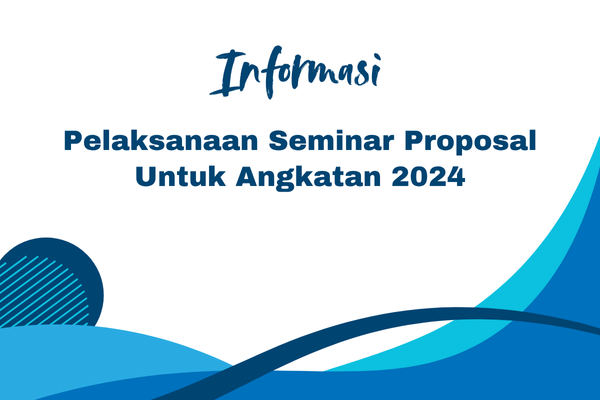 Informasi

Pelaksanaan Seminar Proposal Untuk Angkatan 2024